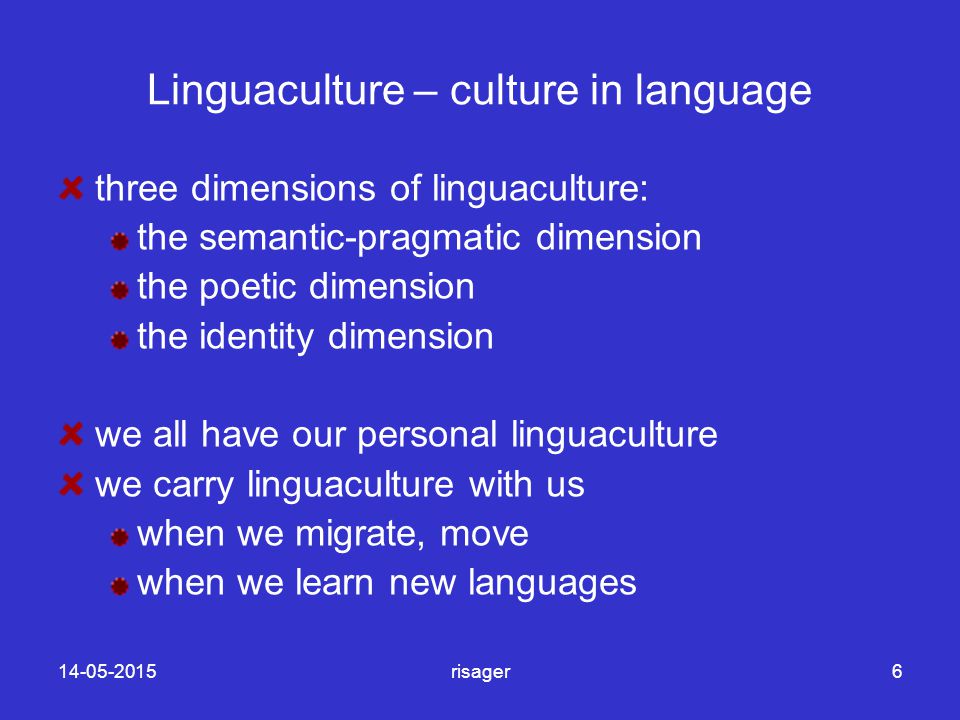 Linguaculture – culture in language

three dimensions of linguaculture:
the semantic-pragmatic dimension
the poetic dimension
the identity dimension

we all have our personal linguaculture
we carry linguaculture with us
when we migrate, move
when we learn new languages

14-05-2015 risager 6